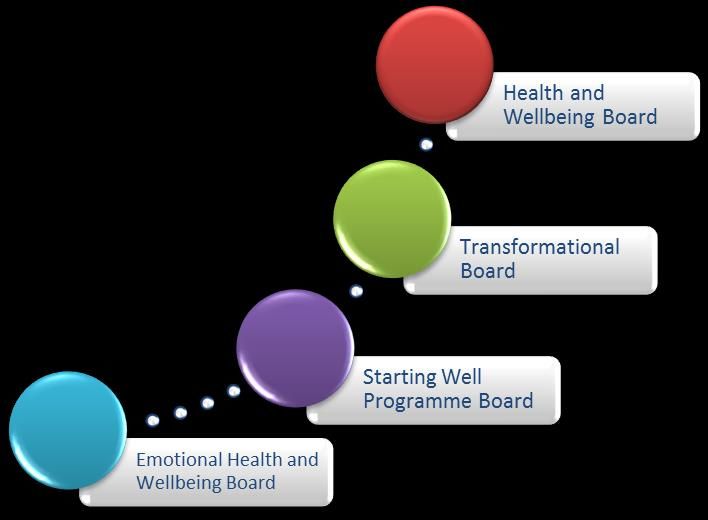 Health and Wellbeing Board

Transformational Board

Starting Well Programme Board

Emotional Health and Wellbeing Board